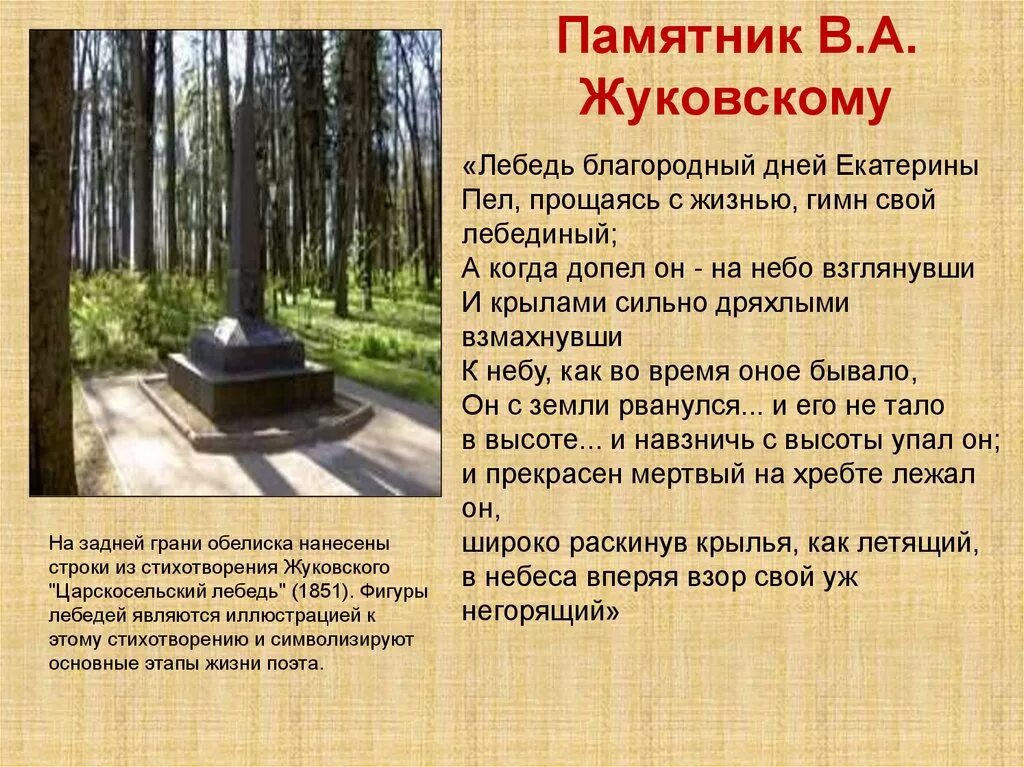 Памятник В.А. Жуковскому

«Лебедь благородный дней Екатерины
Пел, прощаясь с жизнью, гимн свой лебединый;
А когда допел он - на небо взглянувши
И крылами сильно дряхлыми взмахнувши
К небу, как во время оное бывало,
Он с земли рванулся... и его не тало
в высоте... и навзничь с высоты упал он;
и прекрасен мертвый на хребте лежал он,
широко раскинув крылья, как летящий,
в небеса вперяя взор свой уж негорящий»

На задней грани обелиска нанесены строки из стихотворения Жуковского "Царскосельский лебедь" (1851). Фигуры лебедей являются иллюстрацией к этому стихотворению и символизируют основные этапы жизни поэта.